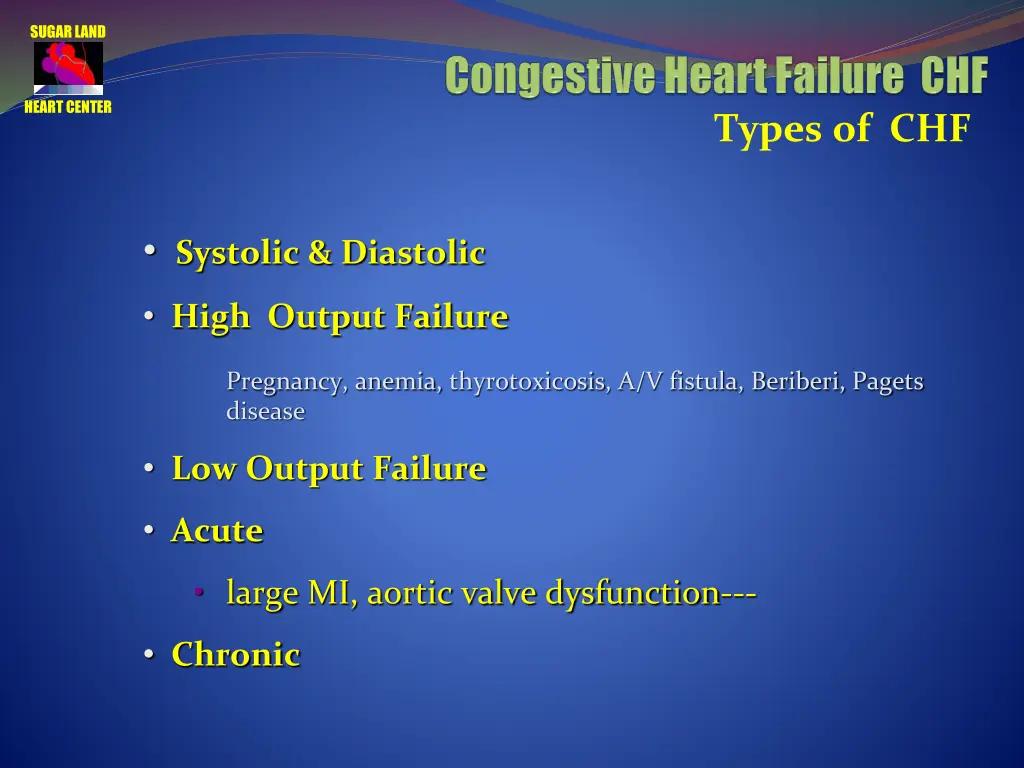 SUGAR LAND
HEART CENTER

Congestive Heart Failure CHF
Types of CHF

• Systolic & Diastolic
• High Output Failure

Pregnancy, anemia, thyrotoxicosis, A/V fistula, Beriberi, Pagets disease

• Low Output Failure
• Acute
• large MI, aortic valve dysfunction---
• Chronic